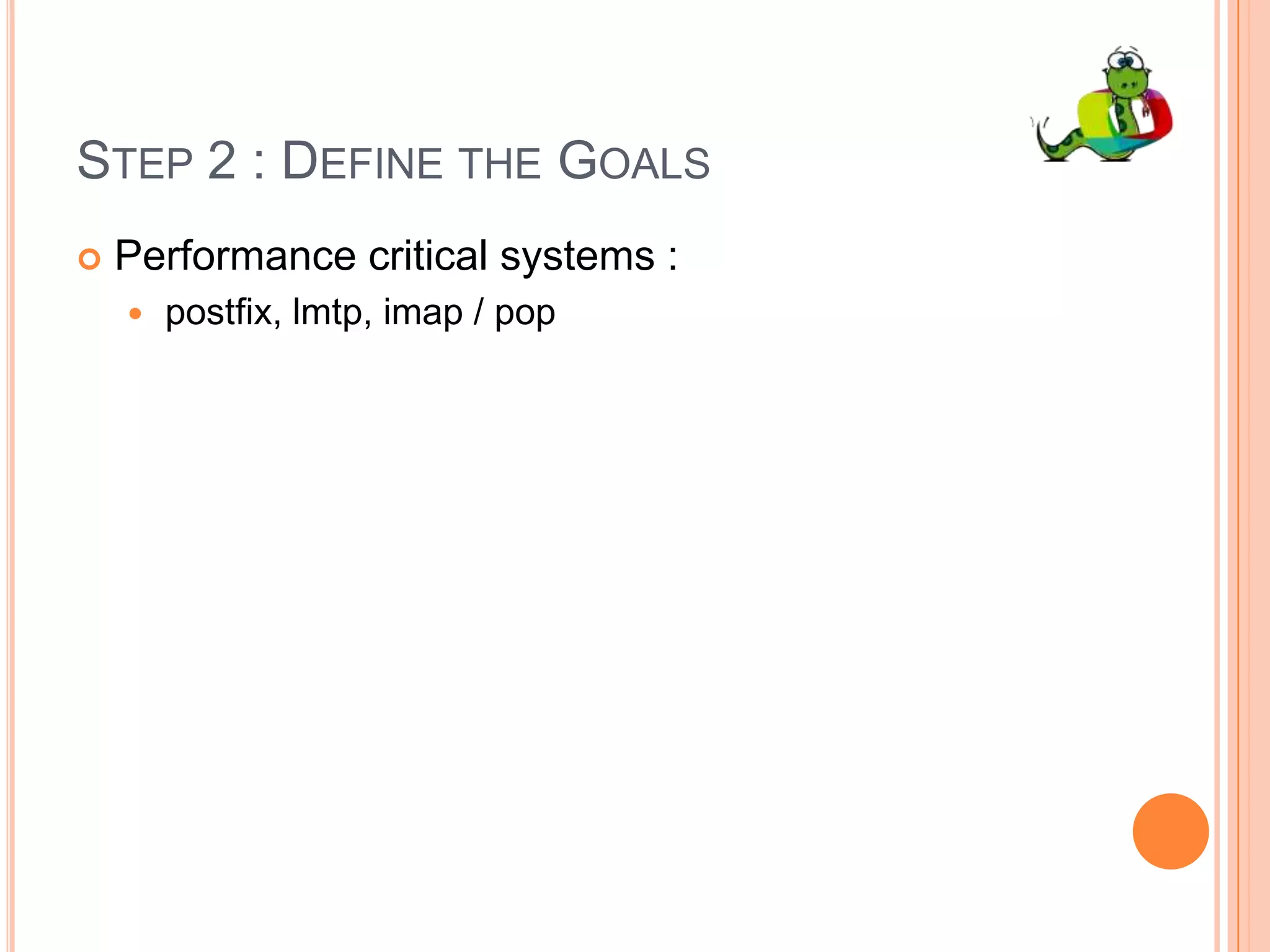 STEP 2 : DEFINE THE GOALS

Performance critical systems :

postfix, lmtp, imap / pop